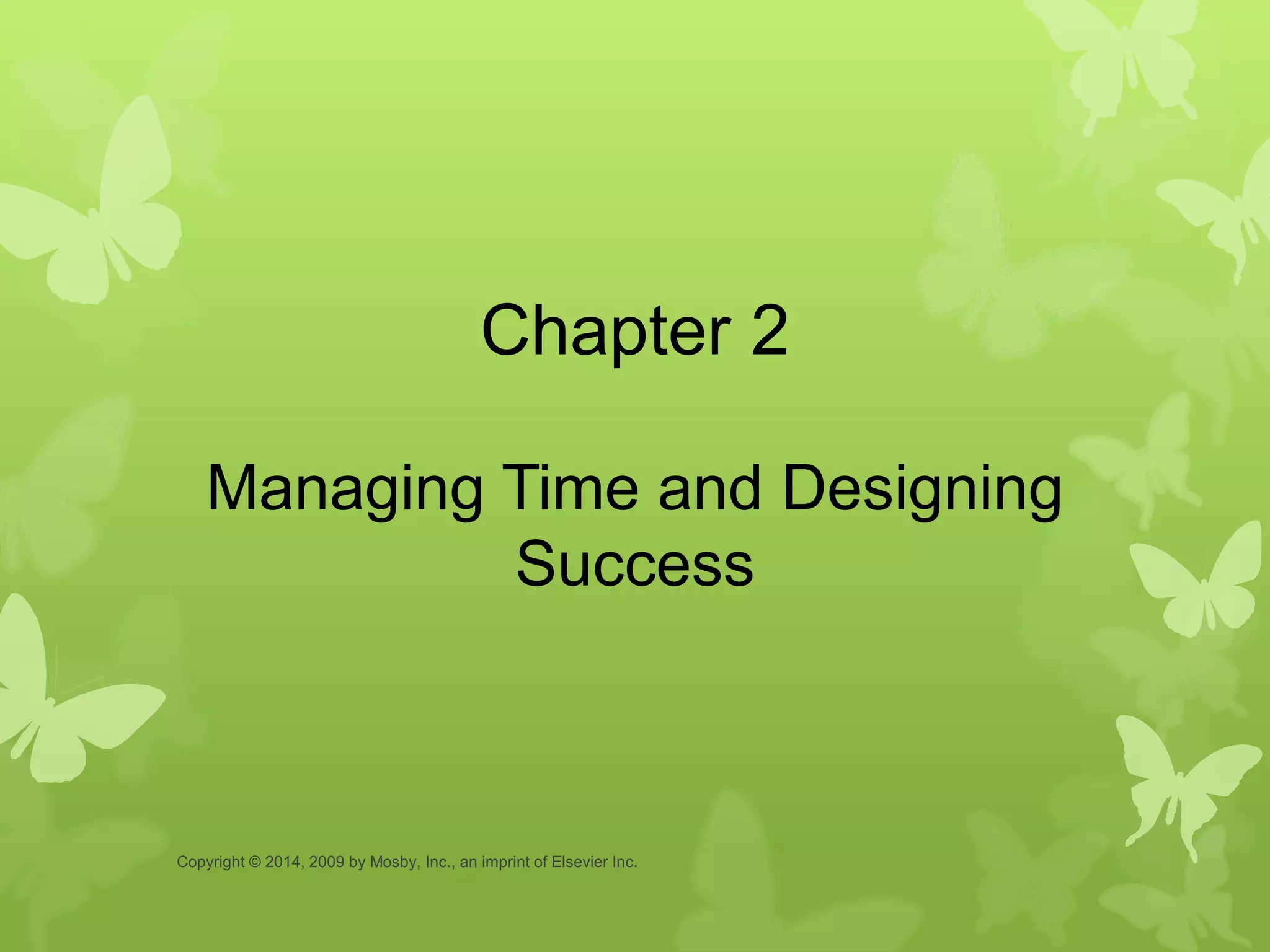 Chapter 2

Managing Time and Designing Success

Copyright © 2014, 2009 by Mosby, Inc., an imprint of Elsevier Inc.